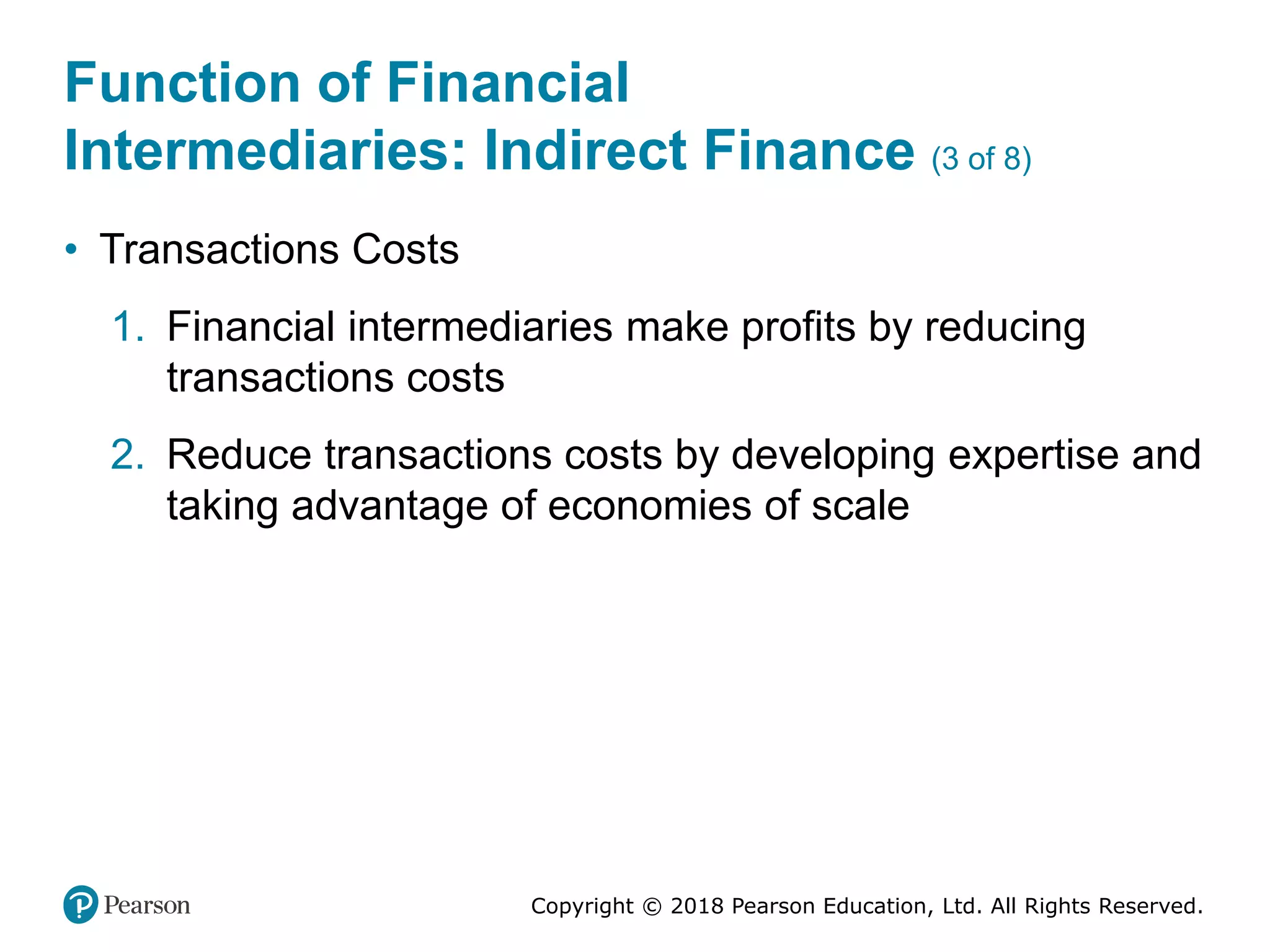 Function of Financial Intermediaries: Indirect Finance (3 of 8)

• Transactions Costs

1. Financial intermediaries make profits by reducing transactions costs

2. Reduce transactions costs by developing expertise and taking advantage of economies of scale

Pearson

Copyright © 2018 Pearson Education, Ltd. All Rights Reserved.